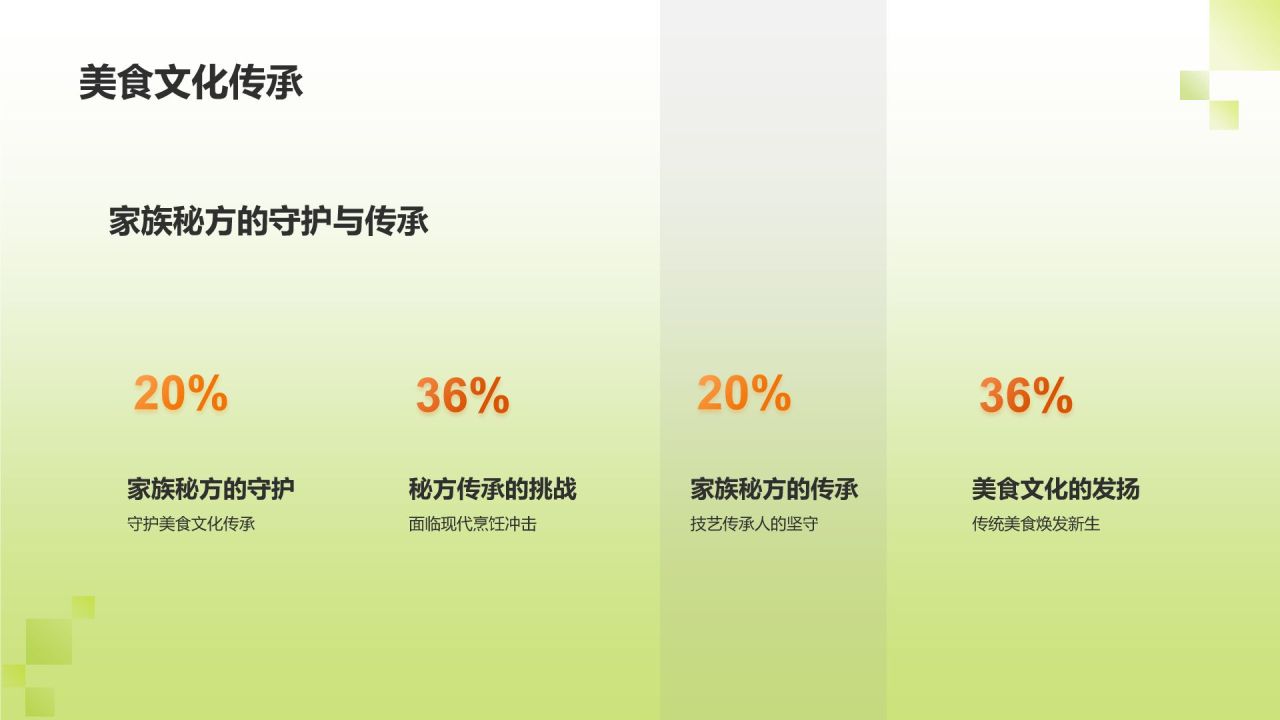 美食文化传承

家族秘方的守护与传承

20%

家族秘方的守护

守护美食文化传承

36%

秘方传承的挑战

面临现代烹饪冲击

20%

家族秘方的传承

技艺传承人的坚守

36%

美食文化的发扬

传统美食焕发新生